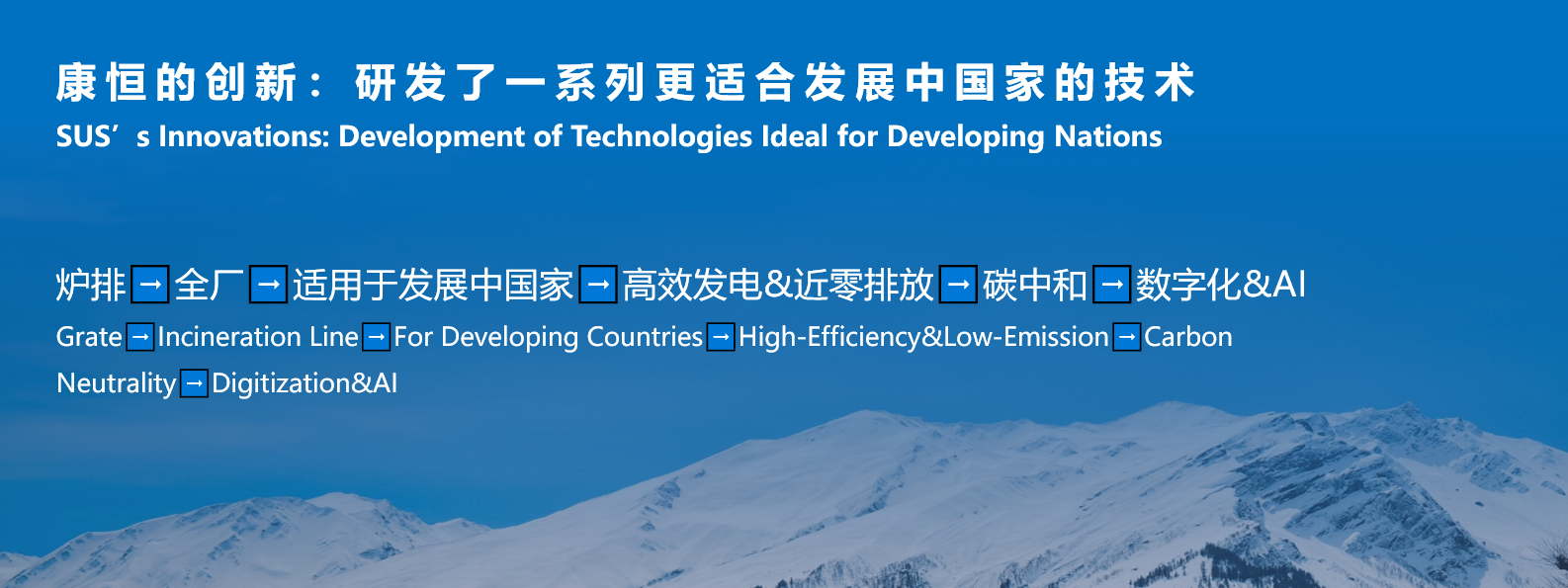 康恒的创新：研发了一系列更适合发展中国家的技术
SUS’s Innovations: Development of Technologies Ideal for Developing Nations

炉排→全厂→适用于发展中国家→高效发电&近零排放→碳中和→数字化&AI
Grate→Incineration Line→For Developing Countries→High-Efficiency&Low-Emission→Carbon Neutrality→Digitization&AI